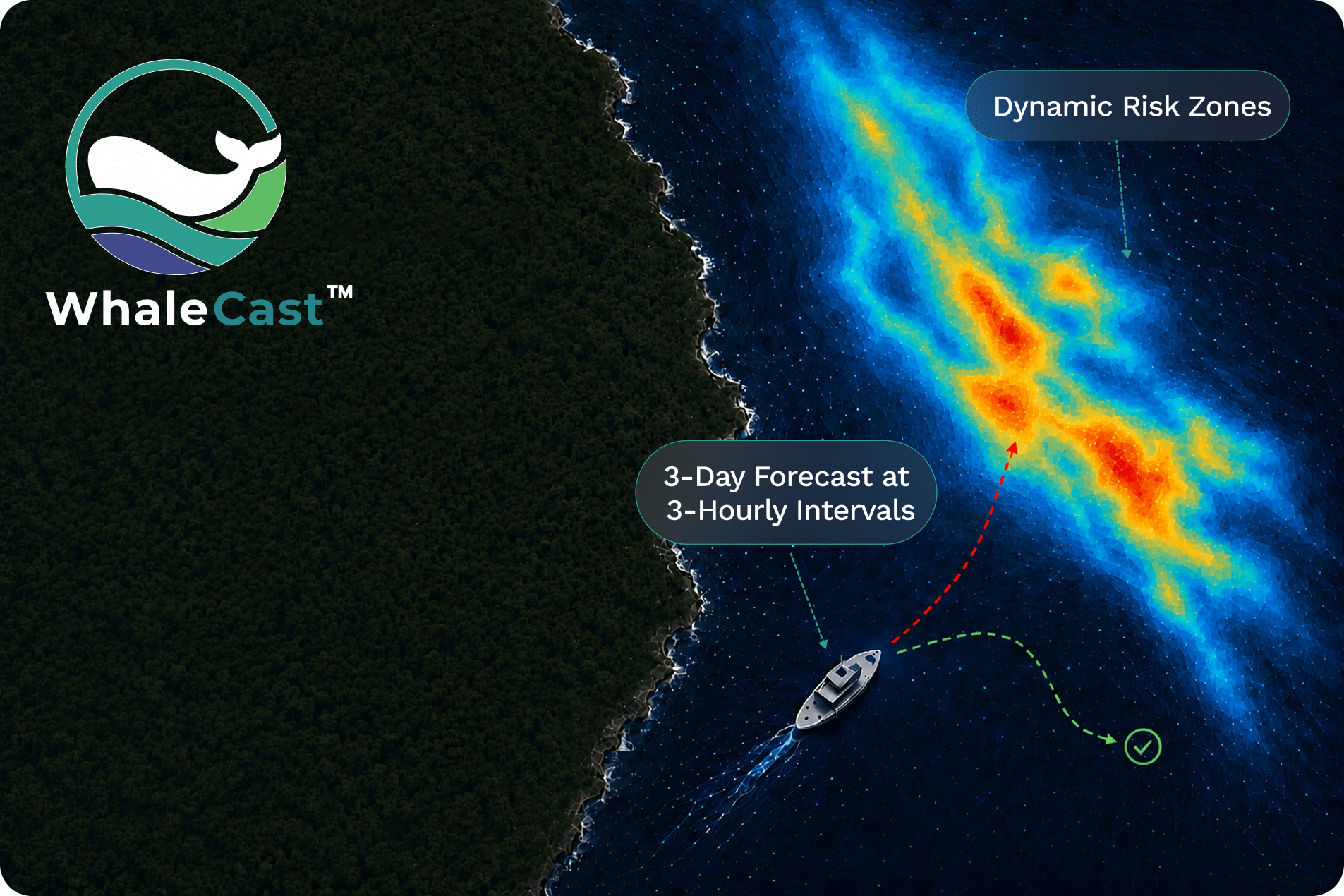 WhaleCast™

Dynamic Risk Zones

3-Day Forecast at
3-Hourly Intervals